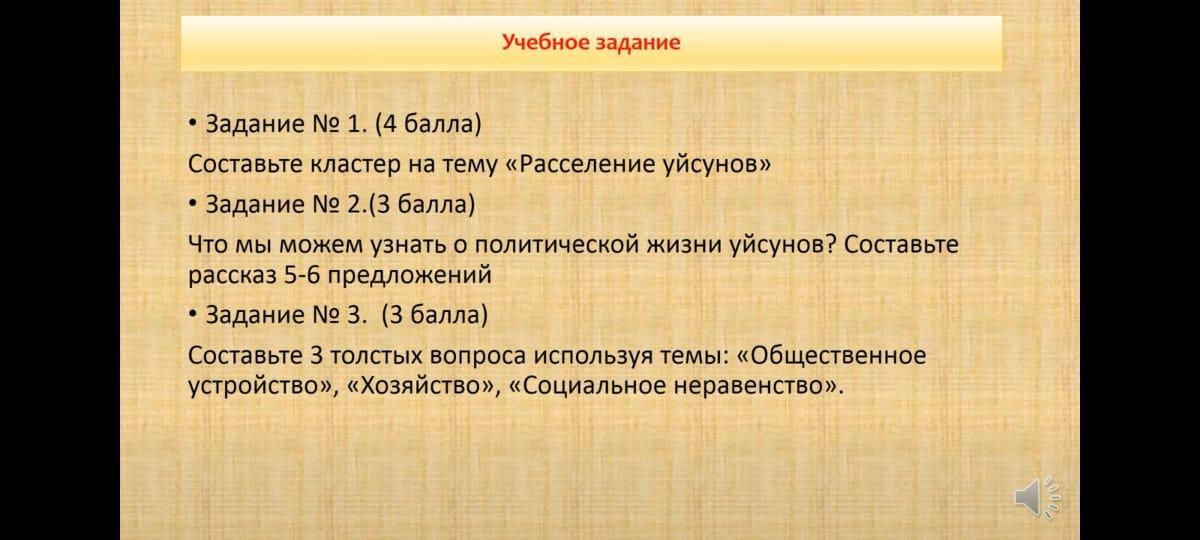 Учебное задание

• Задание № 1. (4 балла)

Составьте кластер на тему «Расселение уйсунов»

• Задание № 2.(3 балла)

Что мы можем узнать о политической жизни уйсунов? Составьте рассказ 5-6 предложений

• Задание № 3. (3 балла)

Составьте 3 толстых вопроса используя темы: «Общественное устройство», «Хозяйство», «Социальное неравенство».